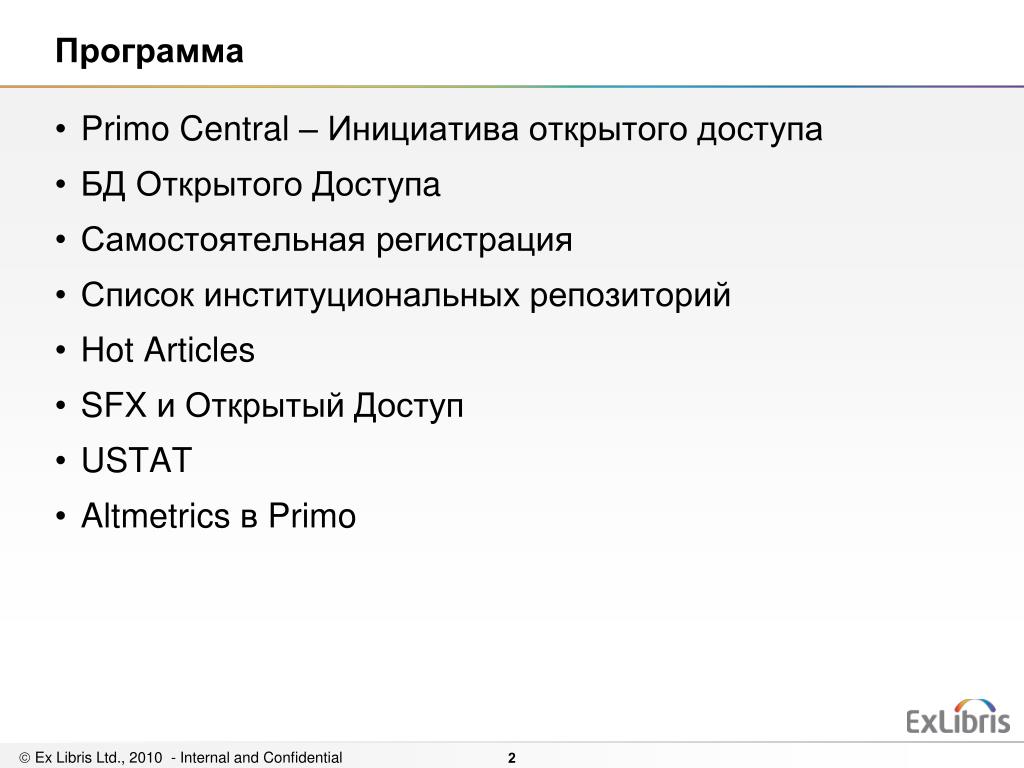 Программа

• Primo Central – Инициатива открытого доступа
• БД Открытого Доступа
• Самостоятельная регистрация
• Список институциональных репозиторий
• Hot Articles
• SFX и Открытый Доступ
• USTAT
• Altmetrics в Primo

ExLibris

© Ex Libris Ltd., 2010 - Internal and Confidential

2